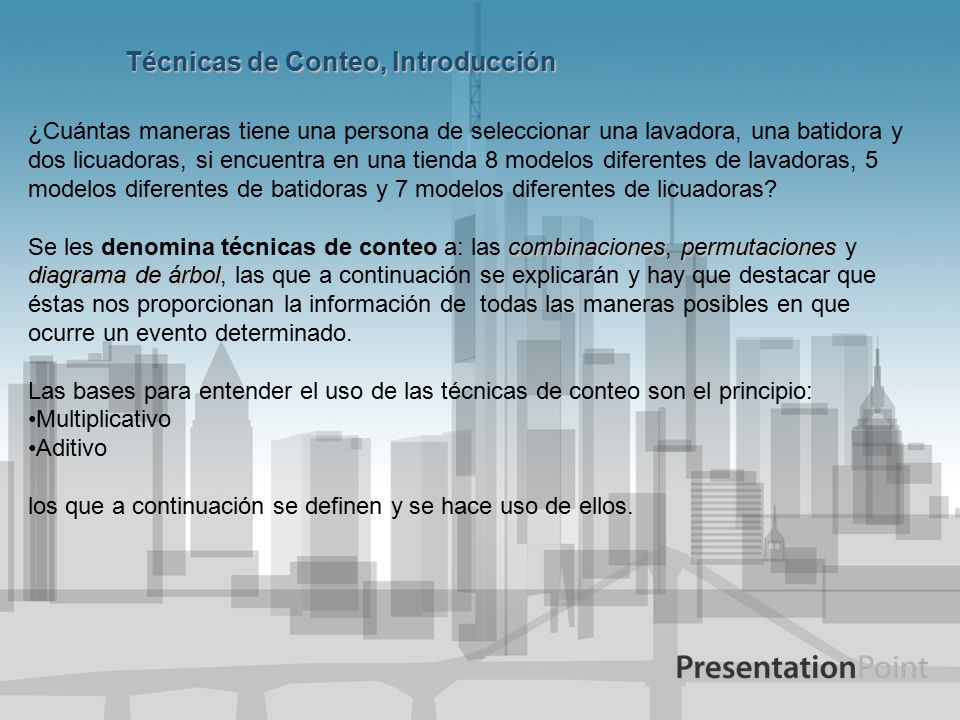 Técnicas de Conteo, Introducción

¿Cuántas maneras tiene una persona de seleccionar una lavadora, una batidora y dos licuadoras, si encuentra en una tienda 8 modelos diferentes de lavadoras, 5 modelos diferentes de batidoras y 7 modelos diferentes de licuadoras?

Se les denomina técnicas de conteo a: las combinaciones, permutaciones y diagrama de árbol, las que a continuación se explicarán y hay que destacar que éstas nos proporcionan la información de todas las maneras posibles en que ocurre un evento determinado.

Las bases para entender el uso de las técnicas de conteo son el principio:
•Multiplicativo
•Aditivo

los que a continuación se definen y se hace uso de ellos.

PresentationPoint